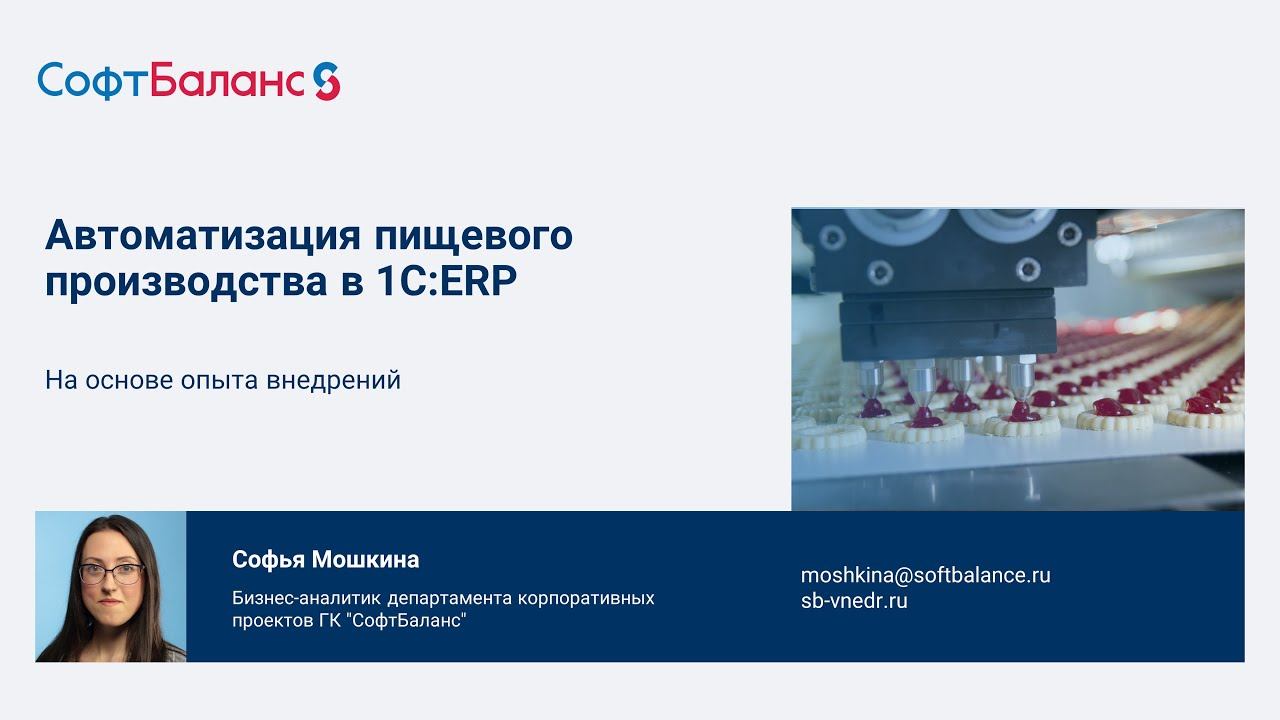 СофтБаланс

Автоматизация пищевого производства в 1С:ERP

На основе опыта внедрений

Софья Мошкина

Бизнес-аналитик департамента корпоративных проектов ГК "СофтБаланс"

moshkina@softbalance.ru
sb-vnedr.ru